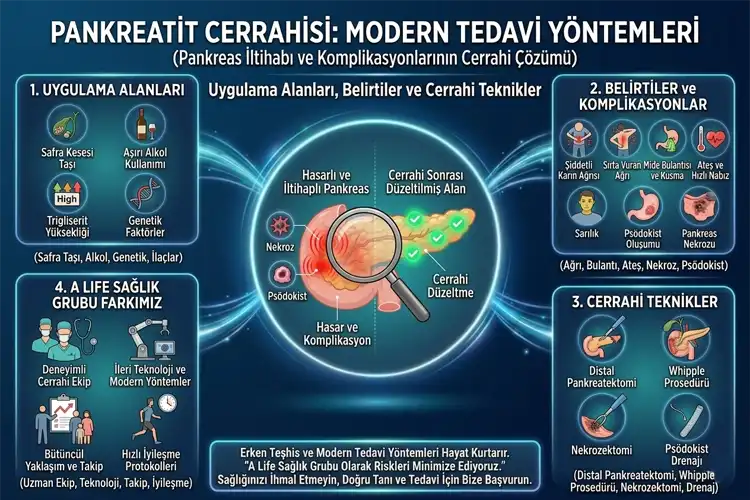 PANKREATİT CERRAHİSİ: MODERN TEDAVİ YÖNTEMLERİ
(Pankreas İltihabı ve Komplikasyonlarının Cerrahi Çözümü)

Uygulama Alanları, Belirtiler ve Cerrahi Teknikler

1. UYGULAMA ALANLARI

Safra Kesesi Taşı

Aşırı Alkol Kullanımı

High

Trigliserit Yüksekliği

Genetik Faktörler

(Safra Taşı, Alkol, Genetik, İlaçlar)

Hasarlı ve İltihaplı Pankreas

Cerrahi Sonrası Düzeltilmiş Alan

Nekroz

Psödokist

Cerrahi Düzeltme

Hasar ve Komplikasyon

2. BELİRTİLER ve KOMPLİKASYONLAR

Şiddetli Karın Ağrısı

Sırta Vuran Ağrı

Mide Bulantısı ve Kusma

Ateş ve Hızlı Nabız

Sarılık

Psödokist Oluşumu

Pankreas Nekrozu

(Ağrı, Bulantı, Ateş, Nekroz, Psödokist)

4. A LIFE SAĞLIK GRUBU FARKIMIZ

Deneyimli Cerrahi Ekip

İleri Teknoloji ve Modern Yöntemler

Bütüncül Yaklaşım ve Takip

Hızlı İyileşme Protokolleri

(Uzman Ekip, Teknoloji, Takip, İyileşme)

3. CERRAHİ TEKNİKLER

Distal Pankreatektomi

Whipple Prosedürü

Nekrozektomi

Psödokist Drenajı

(Distal Pankreatektomi, Whipple Prosedürü, Nekrozektomi, Drenaj)

Erken Teşhis ve Modern Tedavi Yöntemleri Hayat Kurtarır.
"A Life Sağlık Grubu Olarak Riskleri Minimize Ediyoruz."
Sağlığınızı İhmal Etmeyin, Doğru Tanı ve Tedavi İçin Bize Başvurun.